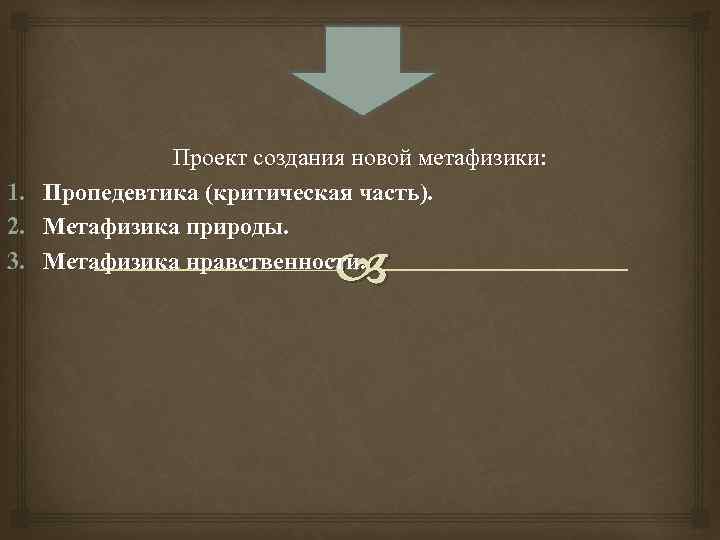 Проект создания новой метафизики:

1. Пропедевтика (критическая часть).
2. Метафизика природы.
3. Метафизика нравственности.